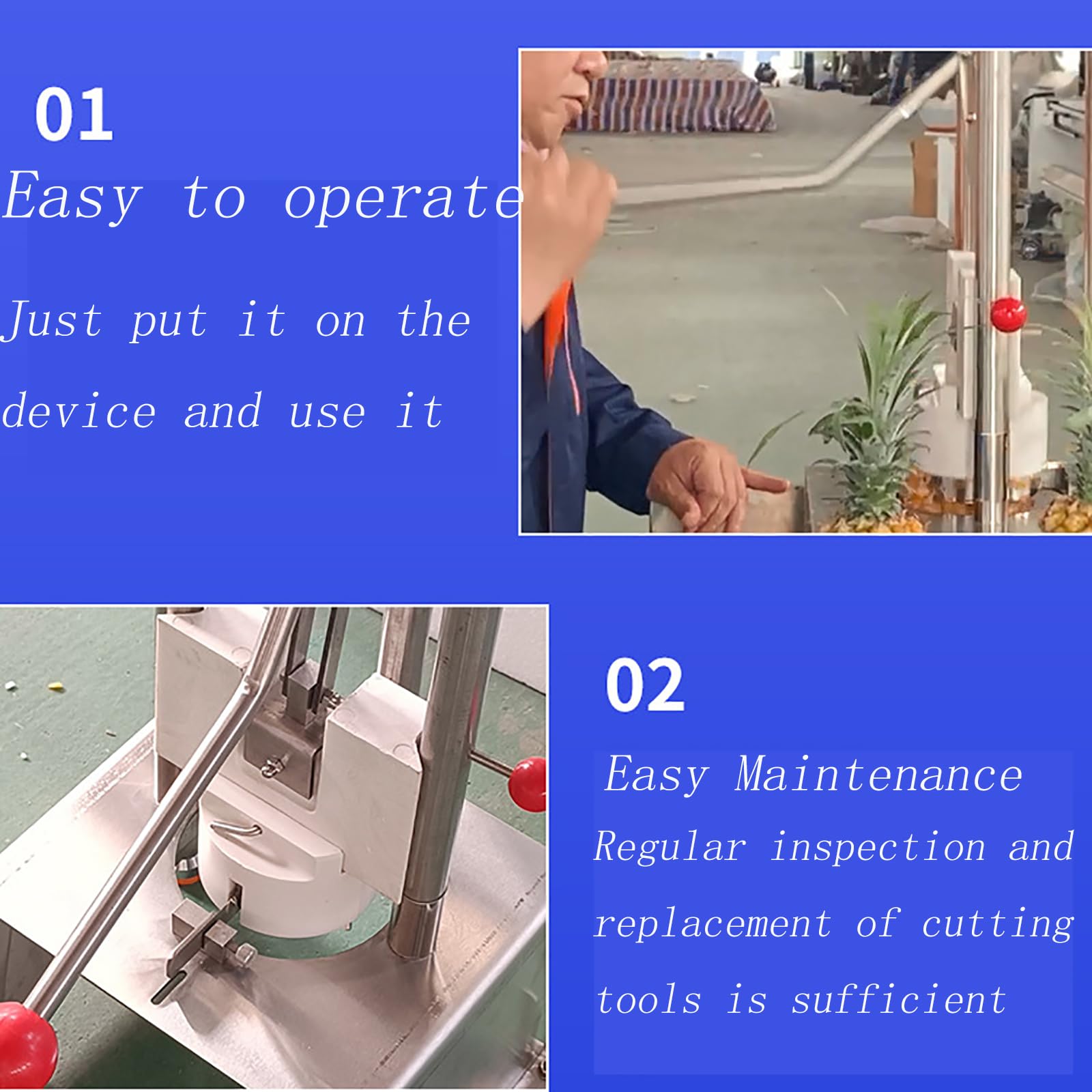 01

Easy to operate

Just put it on the device and use it

02

Easy Maintenance

Regular inspection and replacement of cutting tools is sufficient